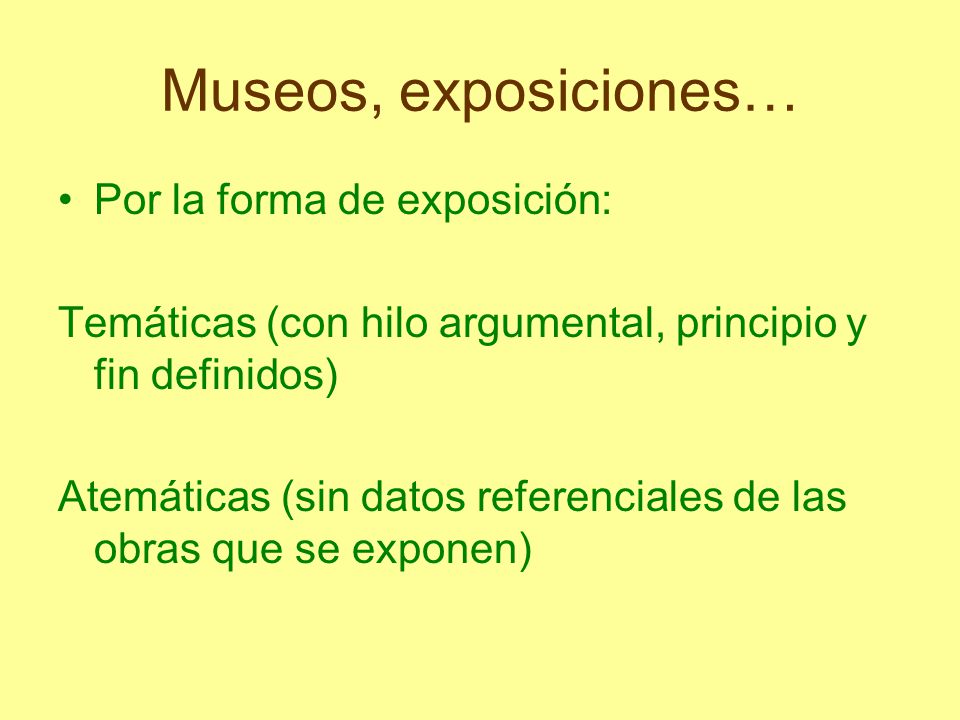 Museos, exposiciones…

• Por la forma de exposición:

Temáticas (con hilo argumental, principio y fin definidos)

Atemáticas (sin datos referenciales de las obras que se exponen)